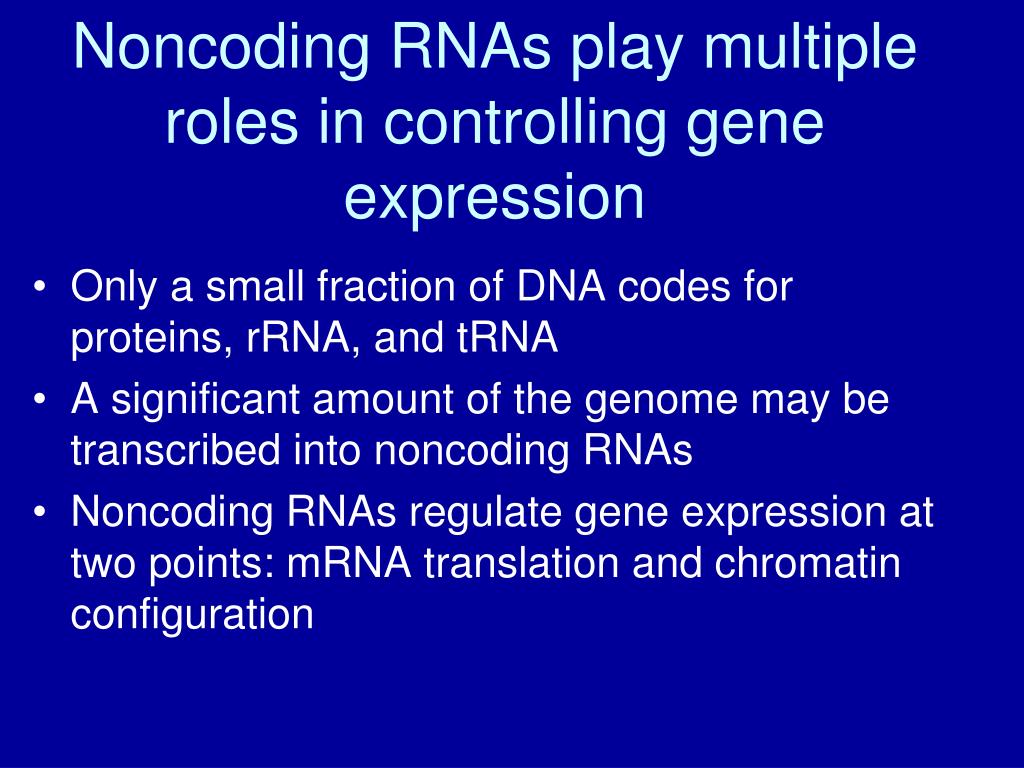 Noncoding RNAs play multiple roles in controlling gene expression

• Only a small fraction of DNA codes for proteins, rRNA, and tRNA
• A significant amount of the genome may be transcribed into noncoding RNAs
• Noncoding RNAs regulate gene expression at two points: mRNA translation and chromatin configuration